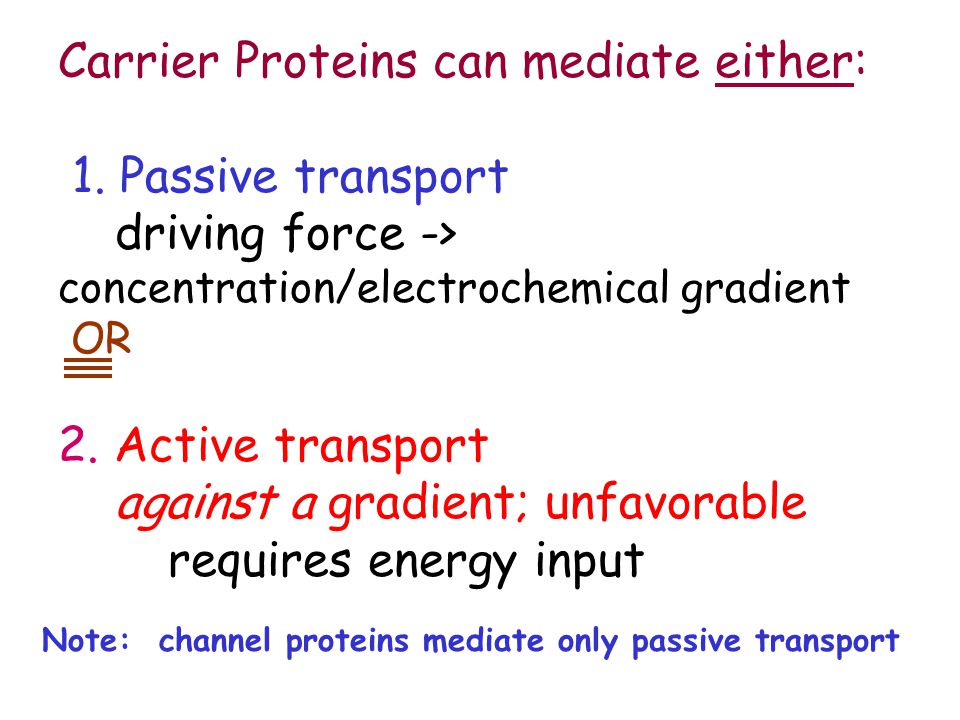 Carrier Proteins can mediate either:

1. Passive transport
driving force ->
concentration/electrochemical gradient
OR

2. Active transport
against a gradient; unfavorable
requires energy input

Note: channel proteins mediate only passive transport